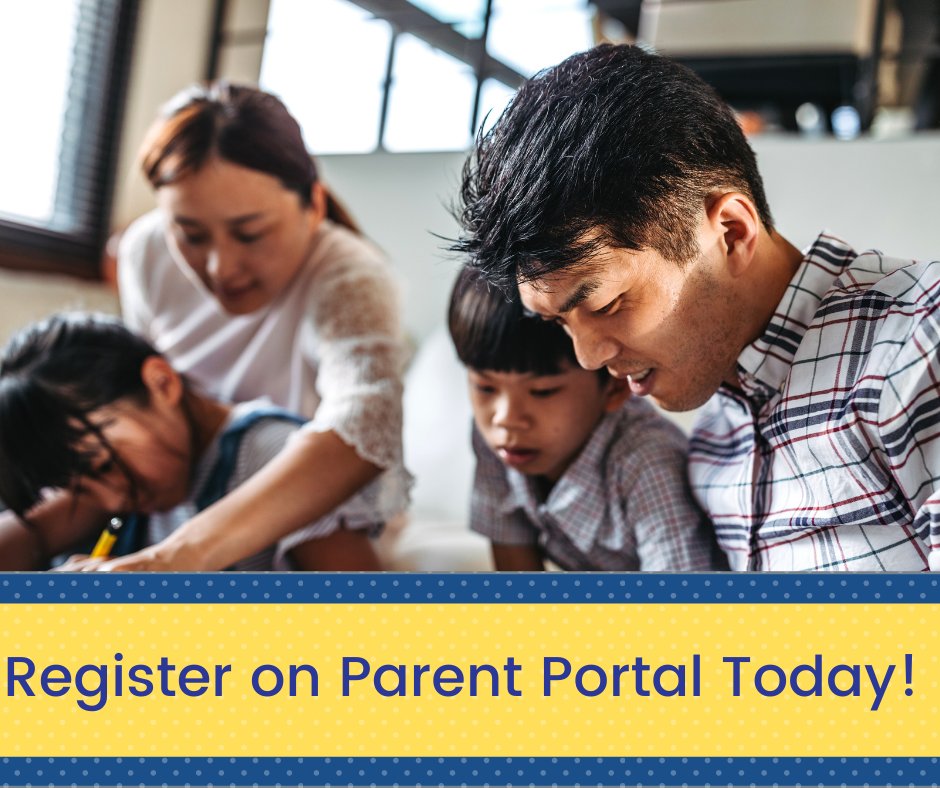 Register on Parent Portal Today!